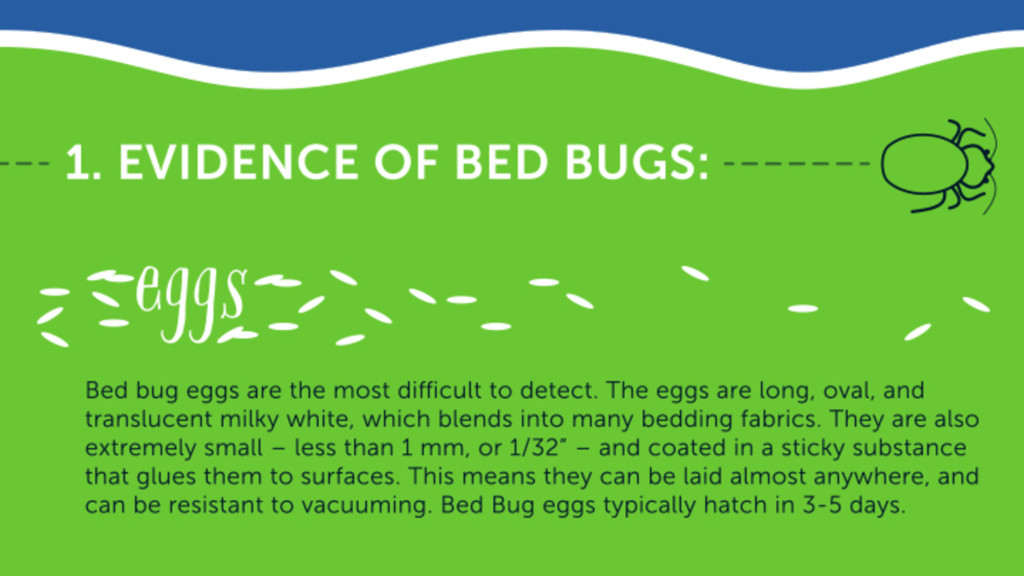 1. EVIDENCE OF BED BUGS:

eggs

Bed bug eggs are the most difficult to detect. The eggs are long, oval, and translucent milky white, which blends into many bedding fabrics. They are also extremely small – less than 1 mm, or 1/32" – and coated in a sticky substance that glues them to surfaces. This means they can be laid almost anywhere, and can be resistant to vacuuming. Bed Bug eggs typically hatch in 3-5 days.